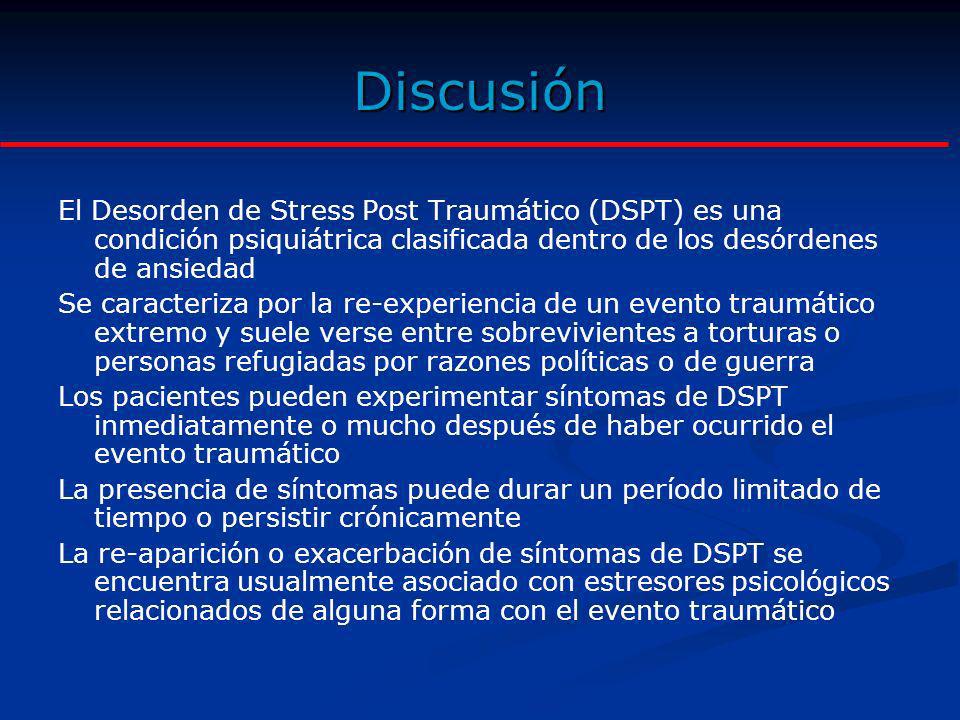 Discusión

El Desorden de Stress Post Traumático (DSPT) es una condición psiquiátrica clasificada dentro de los desórdenes de ansiedad

Se caracteriza por la re-experiencia de un evento traumático extremo y suele verse entre sobrevivientes a torturas o personas refugiadas por razones políticas o de guerra

Los pacientes pueden experimentar síntomas de DSPT inmediatamente o mucho después de haber ocurrido el evento traumático

La presencia de síntomas puede durar un período limitado de tiempo o persistir crónicamente

La re-aparición o exacerbación de síntomas de DSPT se encuentra usualmente asociado con estresores psicológicos relacionados de alguna forma con el evento traumático